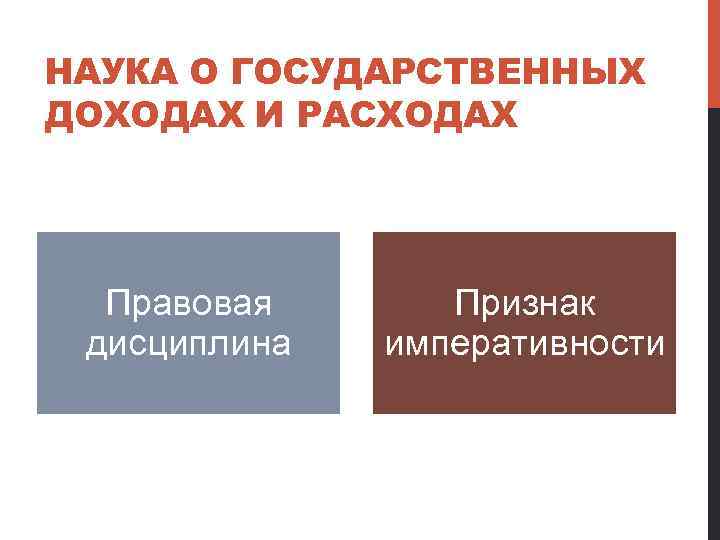 НАУКА О ГОСУДАРСТВЕННЫХ ДОХОДАХ И РАСХОДАХ

Правовая дисциплина

Признак императивности